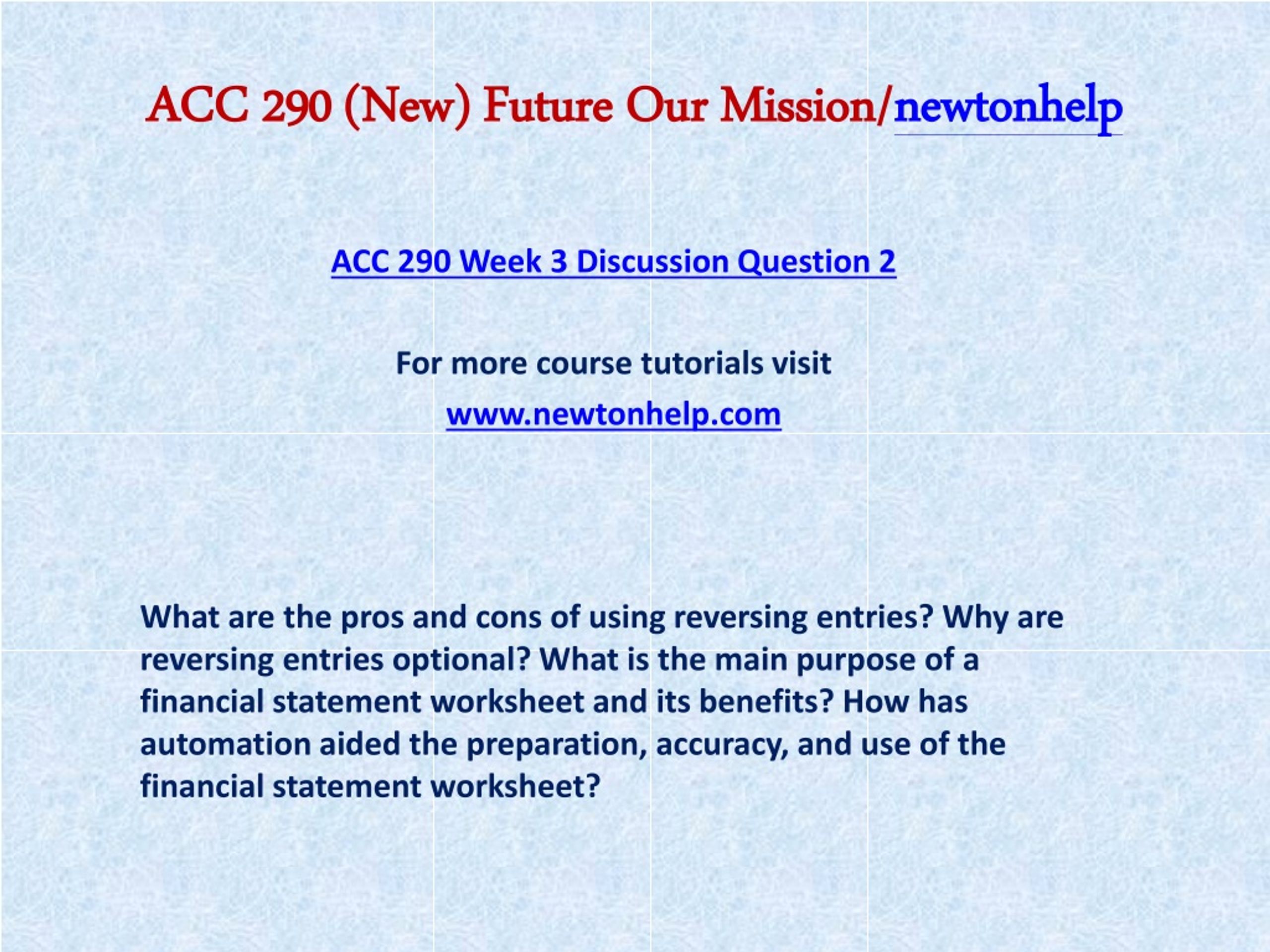 ACC 290 (New) Future Our Mission/newtonhelp

ACC 290 Week 3 Discussion Question 2

For more course tutorials visit

www.newtonhelp.com

What are the pros and cons of using reversing entries? Why are reversing entries optional? What is the main purpose of a financial statement worksheet and its benefits? How has automation aided the preparation, accuracy, and use of the financial statement worksheet?